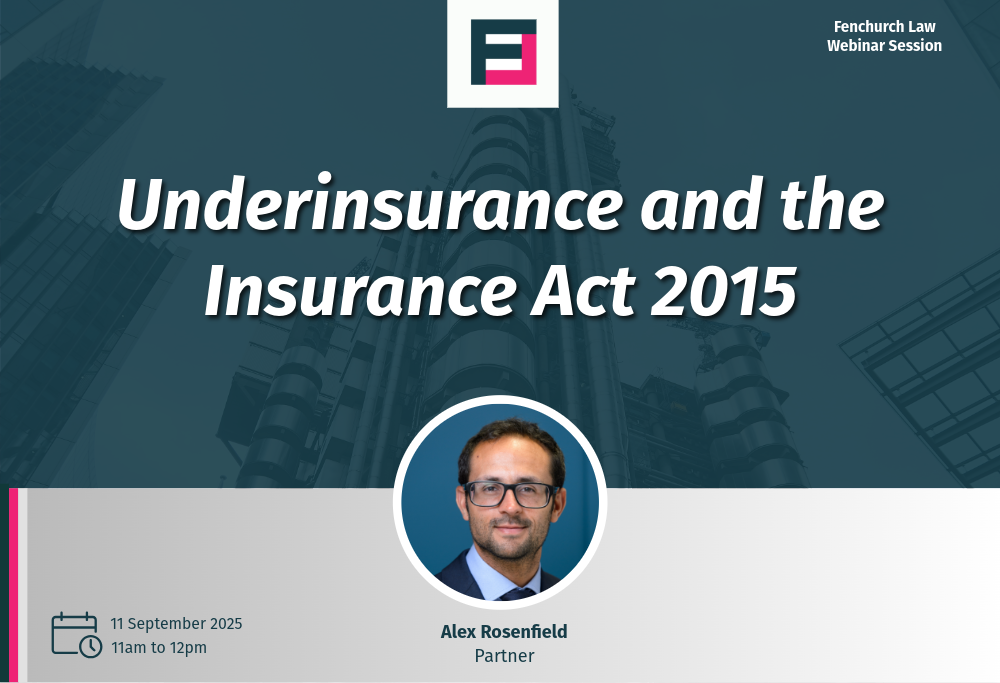 Fenchurch Law
Webinar Session

Underinsurance and the Insurance Act 2015

11 September 2025
11am to 12pm

Alex Rosenfield
Partner